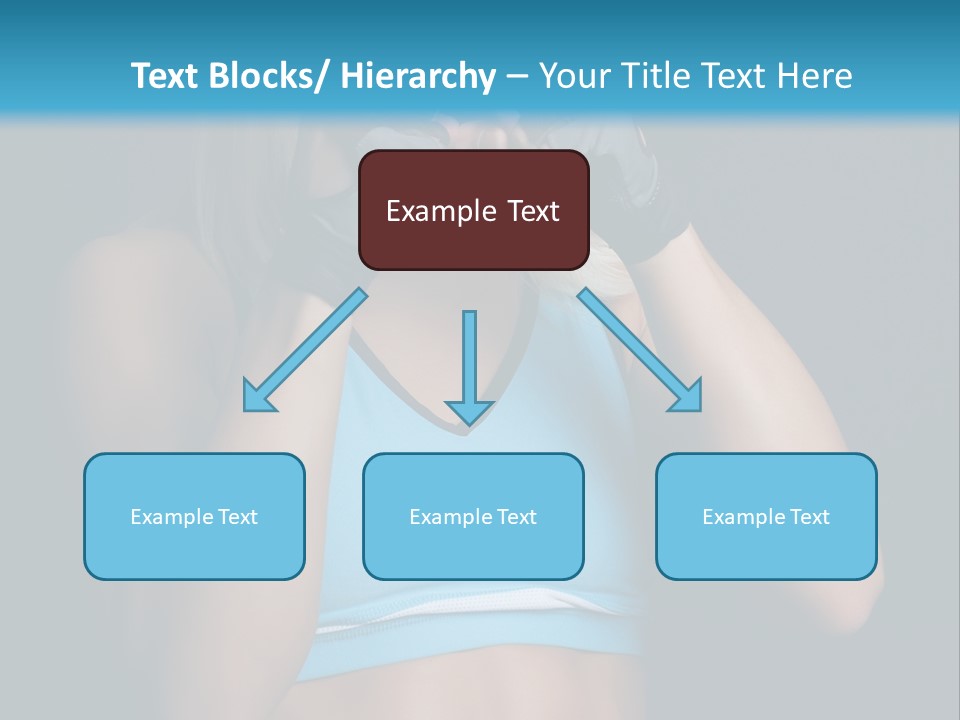 Text Blocks/ Hierarchy – Your Title Text Here

Example Text

Example Text

Example Text

Example Text